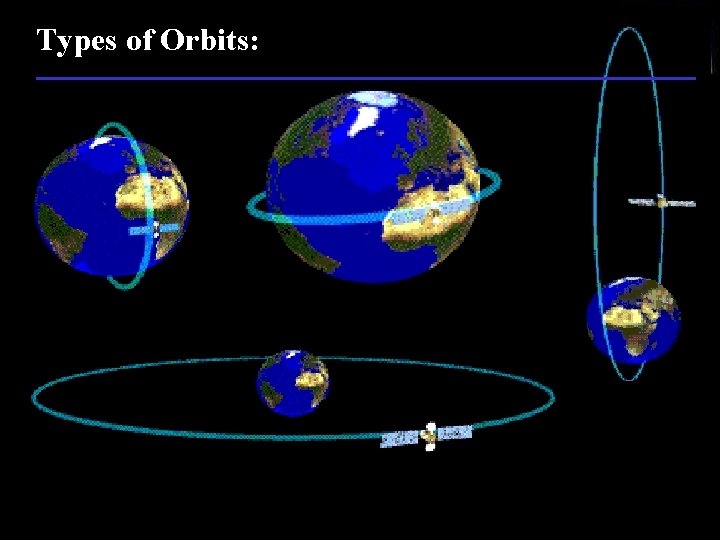 Types of Orbits: